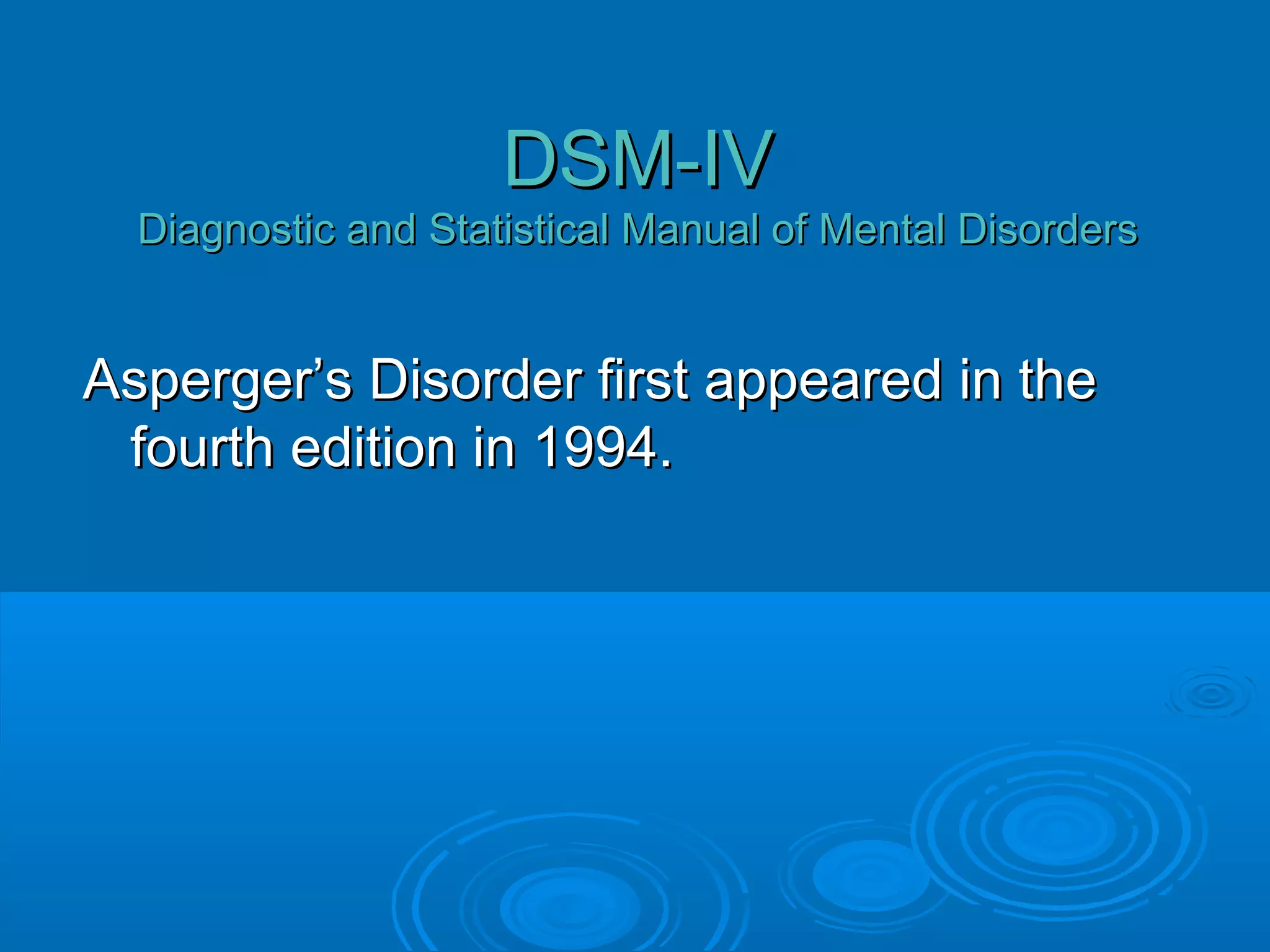 DSM-IV
Diagnostic and Statistical Manual of Mental Disorders

Asperger’s Disorder first appeared in the fourth edition in 1994.